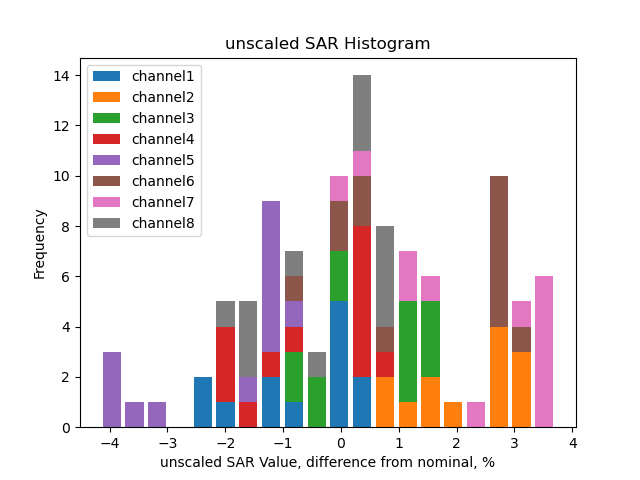 unscaled SAR Histogram

channel1
channel2
channel3
channel4
channel5
channel6
channel7
channel8

Frequency

14
12
10
8
6
4
2
0

−4 −3 −2 −1 0 1 2 3 4

unscaled SAR Value, difference from nominal, %